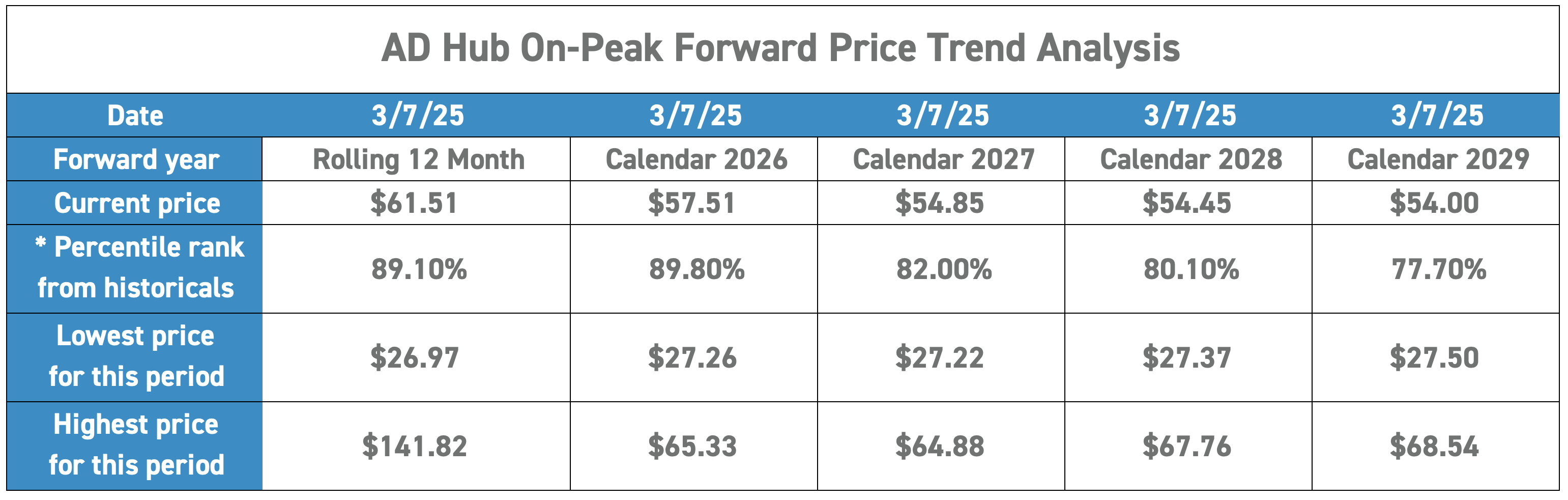 AD Hub On-Peak Forward Price Trend Analysis

| Date | 3/7/25 | 3/7/25 | 3/7/25 | 3/7/25 | 3/7/25 |
|---|---|---|---|---|---|
| Forward year | Rolling 12 Month | Calendar 2026 | Calendar 2027 | Calendar 2028 | Calendar 2029 |
| Current price | \$61.51 | \$57.51 | \$54.85 | \$54.45 | \$54.00 |
| * Percentile rank from historicals | 89.10% | 89.80% | 82.00% | 80.10% | 77.70% |
| Lowest price for this period | \$26.97 | \$27.26 | \$27.22 | \$27.37 | \$27.50 |
| Highest price for this period | \$141.82 | \$65.33 | \$64.88 | \$67.76 | \$68.54 |